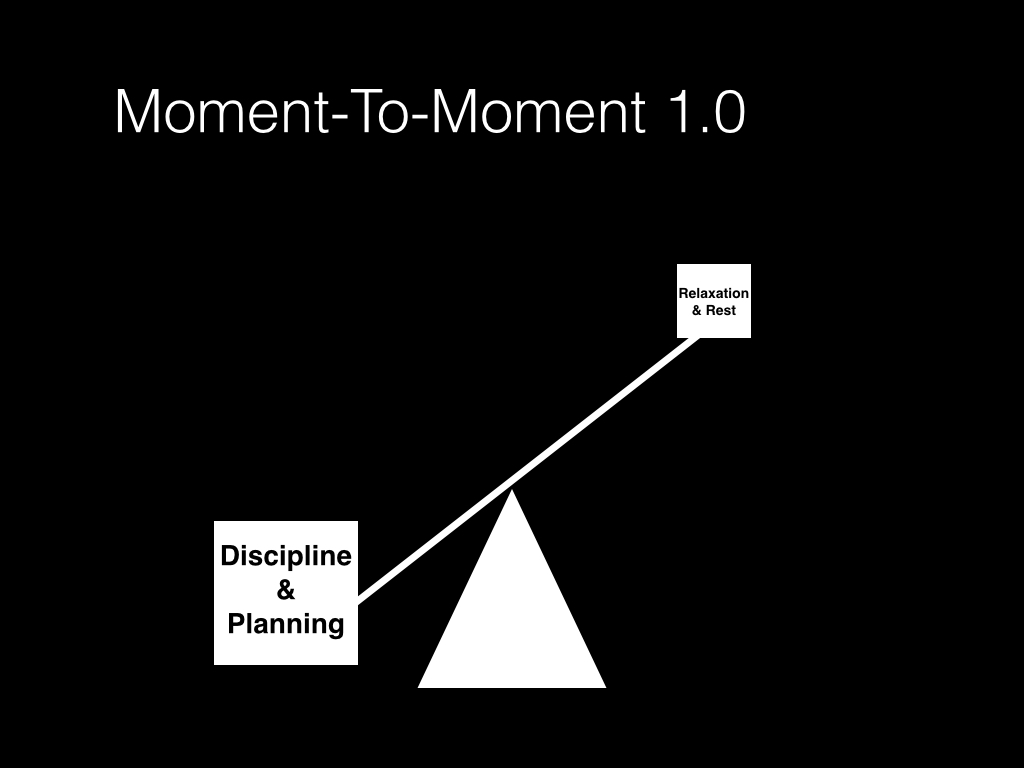 Moment-To-Moment 1.0

Relaxation & Rest

Discipline & Planning